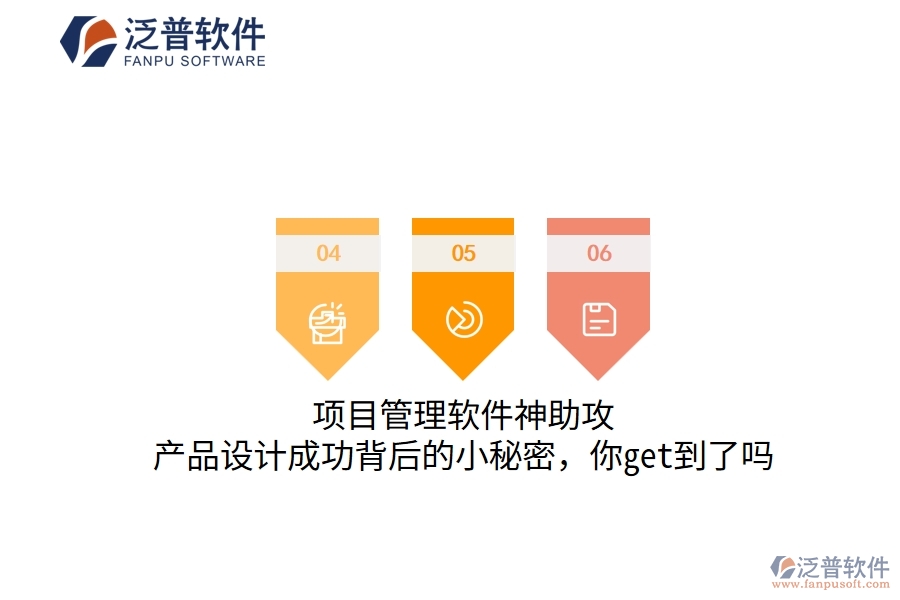 泛普软件
FANPU SOFTWARE

04

05

06

项目管理软件神助攻
产品设计成功背后的小秘密，你get到了吗

泛普软件
www.fanpusoft.com